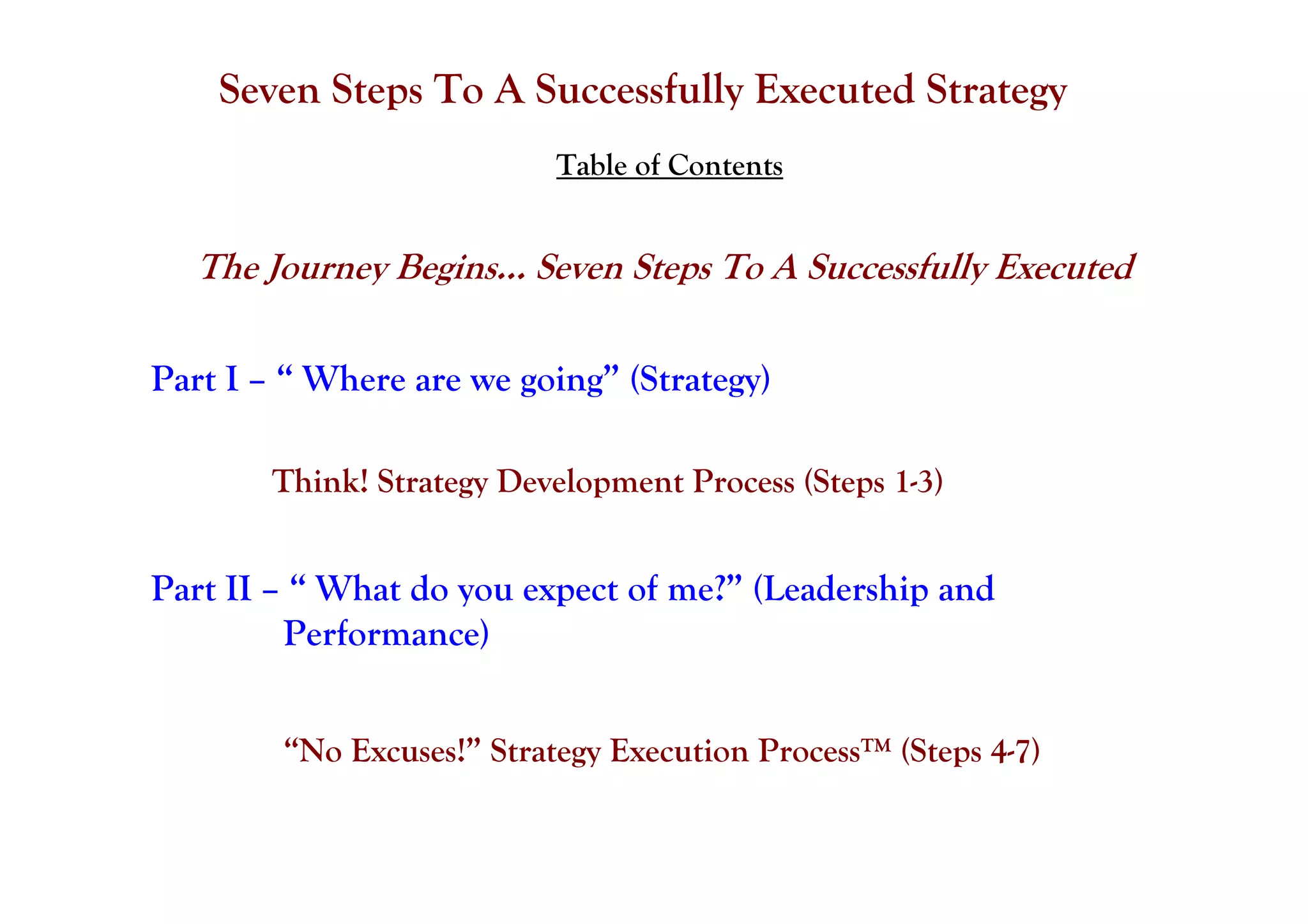 Seven Steps To A Successfully Executed Strategy

Table of Contents

The Journey Begins… Seven Steps To A Successfully Executed

Part I – “ Where are we going” (Strategy)

Think! Strategy Development Process (Steps 1-3)

Part II – “ What do you expect of me?” (Leadership and Performance)

“No Excuses!” Strategy Execution Process™ (Steps 4-7)